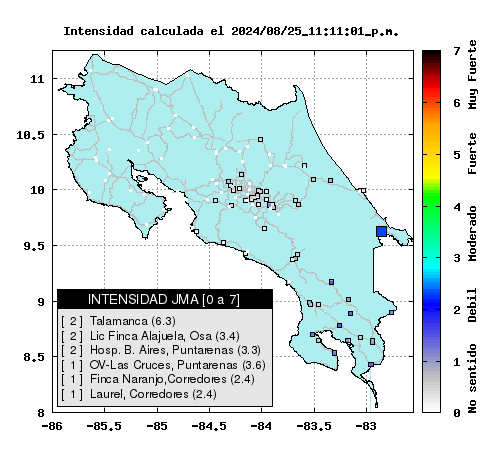 Intensidad calculada el 2024/08/25_11:11:01_p.m.

11
10.5
10
9.5
9
8.5
8

-86 -85.5 -85 -84.5 -84 -83.5 -83

INTENSIDAD JMA [0 a 7]
[ 2 ] Talamanca (6.3)
[ 2 ] Lic Finca Alajuela, Osa (3.4)
[ 2 ] Hosp. B. Aires, Puntarenas (3.3)
[ 1 ] OV-Las Cruces, Puntarenas (3.6)
[ 1 ] Finca Naranjo,Corredores (2.4)
[ 1 ] Laurel, Corredores (2.4)

7
6
5
4
3
2
1
0

Muy Fuerte
Fuerte
Moderado
Debil
No sentido